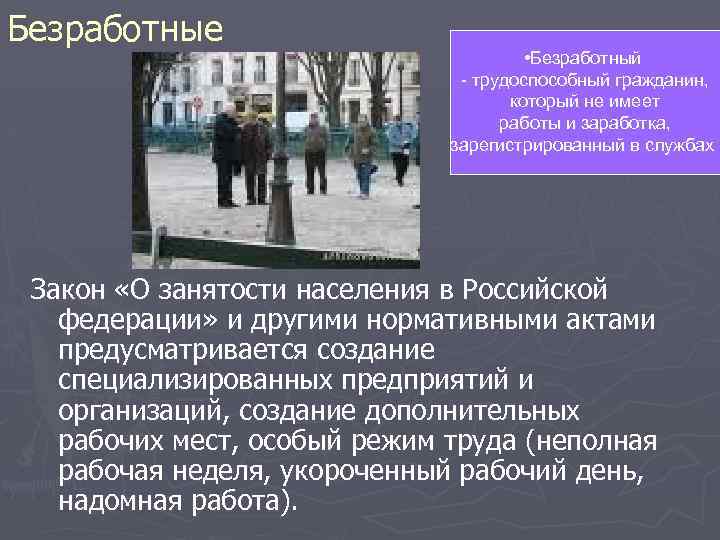 Безработные

•Безработный
- трудоспособный гражданин, который не имеет работы и заработка, зарегистрированный в службах

Закон «О занятости населения в Российской федерации» и другими нормативными актами предусматривается создание специализированных предприятий и организаций, создание дополнительных рабочих мест, особый режим труда (неполная рабочая неделя, укороченный рабочий день, надомная работа).